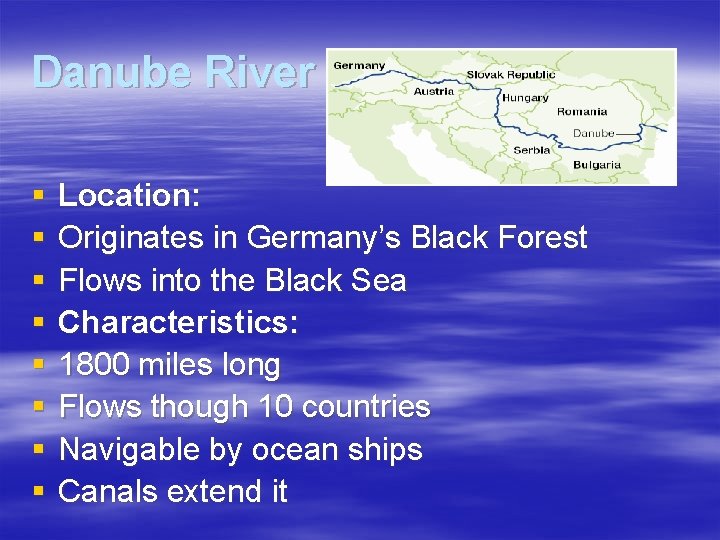 Danube River

Germany
Slovak Republic
Austria
Hungary
Romania
Danube
Serbia
Bulgaria

▪ Location:
▪ Originates in Germany's Black Forest
▪ Flows into the Black Sea
▪ Characteristics:
▪ 1800 miles long
▪ Flows though 10 countries
▪ Navigable by ocean ships
▪ Canals extend it